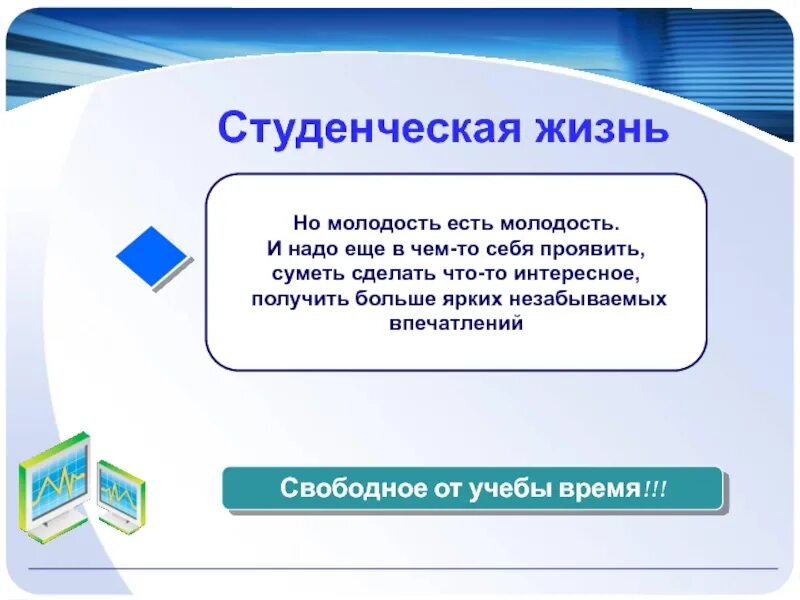 Студенческая жизнь

Но молодость есть молодость. И надо еще в чем-то себя проявить, суметь сделать что-то интересное, получить больше ярких незабываемых впечатлений

Свободное от учебы время!!!